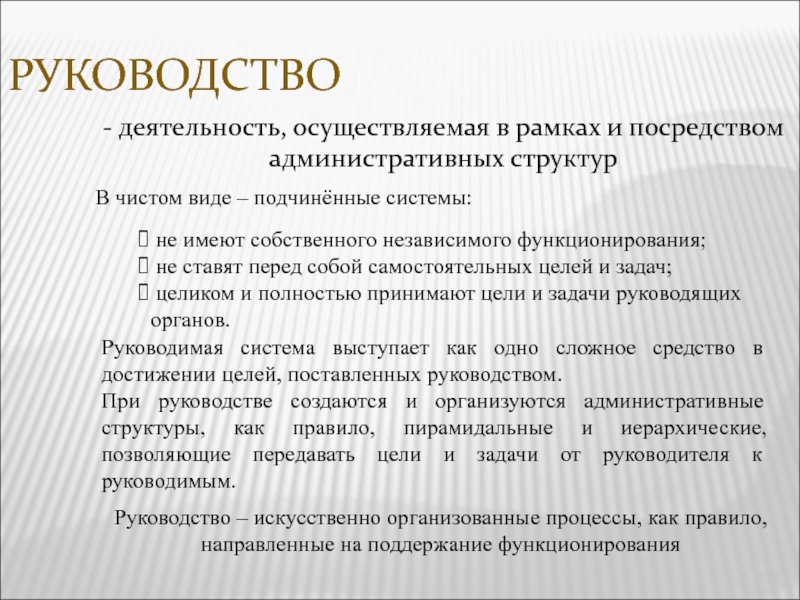 РУКОВОДСТВО

- деятельность, осуществляемая в рамках и посредством административных структур

В чистом виде – подчинённые системы:

 не имеют собственного независимого функционирования;
 не ставят перед собой самостоятельных целей и задач;
 целиком и полностью принимают цели и задачи руководящих органов.

Руководимая система выступает как одно сложное средство в достижении целей, поставленных руководством.

При руководстве создаются и организуются административные структуры, как правило, пирамидальные и иерархические, позволяющие передавать цели и задачи от руководителя к руководимым.

Руководство – искусственно организованные процессы, как правило, направленные на поддержание функционирования